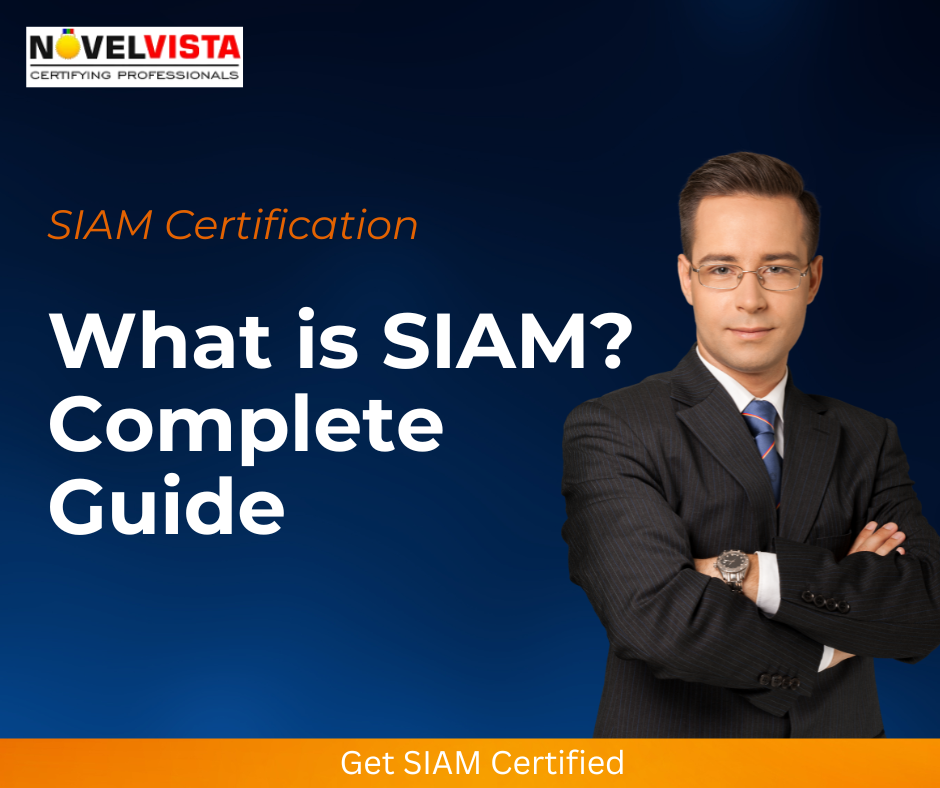 NOVELVISTA
CERTIFYING PROFESSIONALS

SIAM Certification

What is SIAM? Complete Guide

Get SIAM Certified